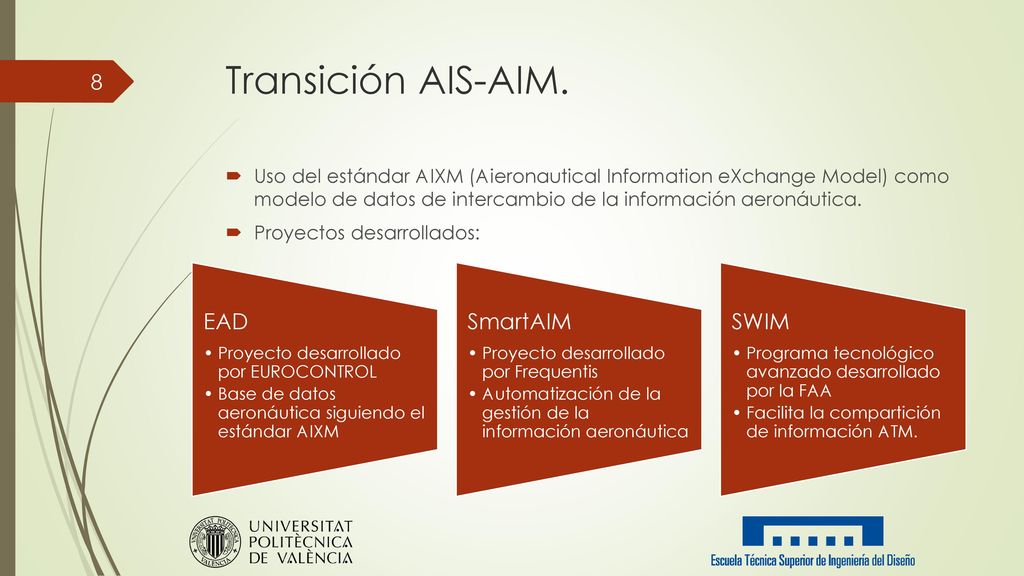 8

Transición AIS-AIM.

Uso del estándar AIXM (Aieronautical Information eXchange Model) como modelo de datos de intercambio de la información aeronáutica.

Proyectos desarrollados:

EAD
• Proyecto desarrollado por EUROCONTROL
• Base de datos aeronáutica siguiendo el estándar AIXM

SmartAIM
• Proyecto desarrollado por Frequentis
• Automatización de la gestión de la información aeronáutica

SWIM
• Programa tecnológico avanzado desarrollado por la FAA
• Facilita la compartición de información ATM.

UNIVERSITAT POLITÈCNICA DE VALÈNCIA

Escuela Técnica Superior de Ingeniería del Diseño